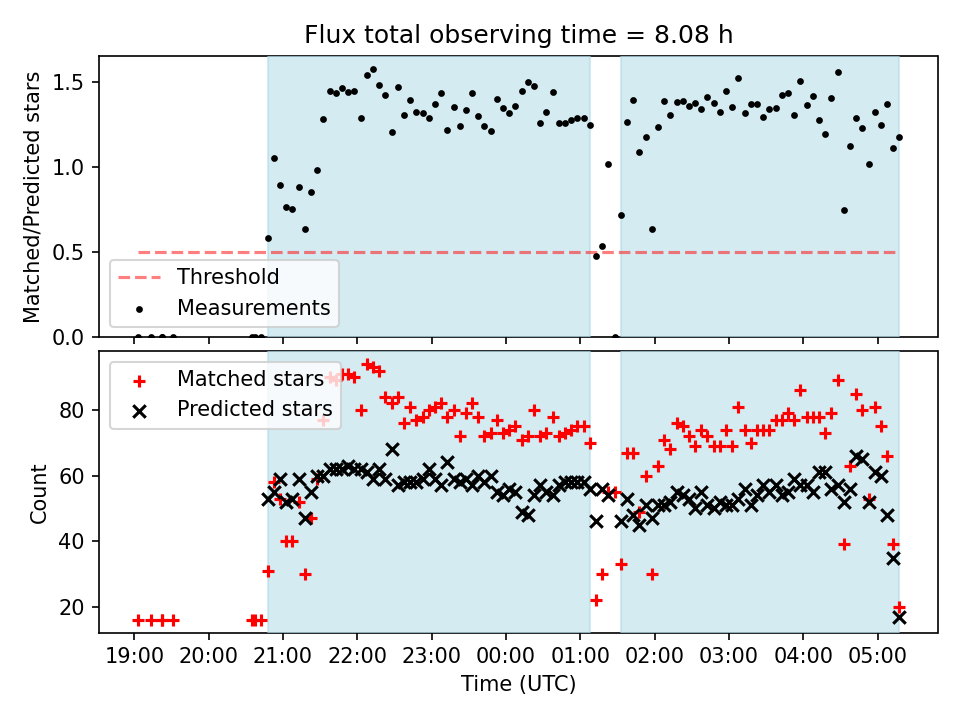 Flux total observing time = 8.08 h

Matched/Predicted stars

1.5
1.0
0.5
0.0

Threshold
Measurements

Matched stars
Predicted stars

Count

80
60
40
20

19:00 20:00 21:00 22:00 23:00 00:00 01:00 02:00 03:00 04:00 05:00

Time (UTC)